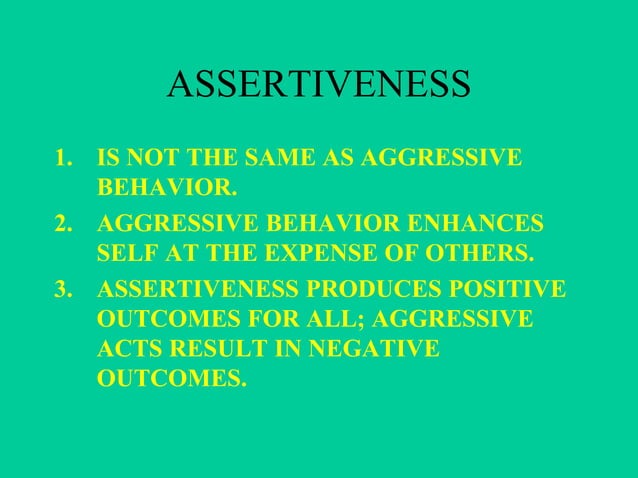 ASSERTIVENESS

1. IS NOT THE SAME AS AGGRESSIVE BEHAVIOR.
2. AGGRESSIVE BEHAVIOR ENHANCES SELF AT THE EXPENSE OF OTHERS.
3. ASSERTIVENESS PRODUCES POSITIVE OUTCOMES FOR ALL; AGGRESSIVE ACTS RESULT IN NEGATIVE OUTCOMES.